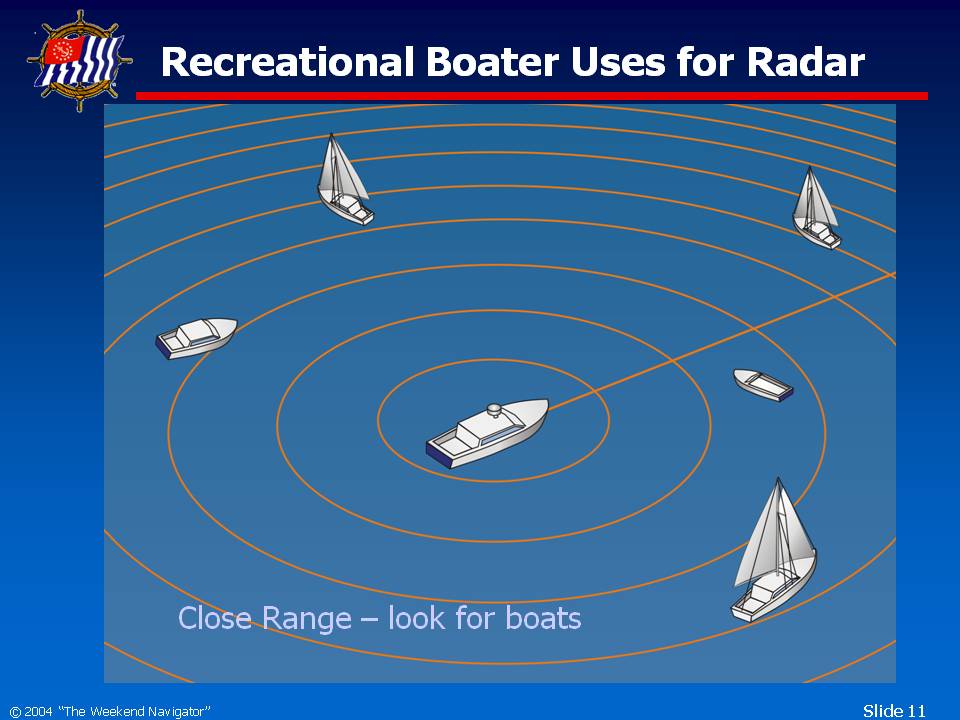 Recreational Boater Uses for Radar

Close Range – look for boats

© 2004 "The Weekend Navigator"

Slide 11